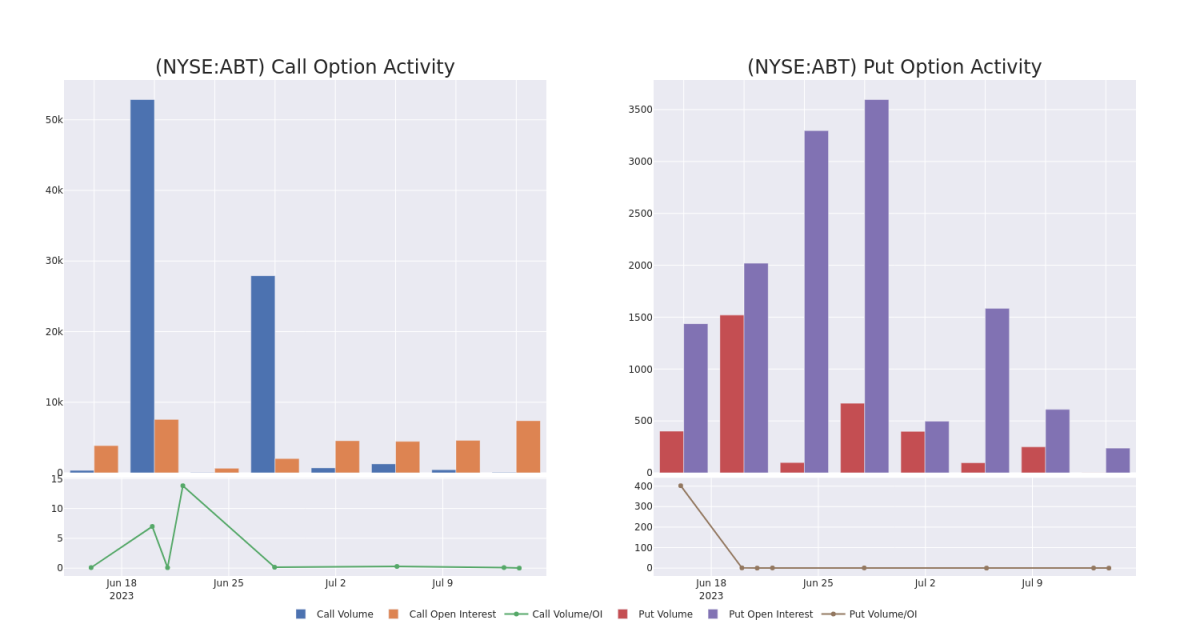 (NYSE:ABT) Call Option Activity

50k
40k
30k
20k
10k
0

15
10
5
0

Jun 18
2023
Jun 25
Jul 2
Jul 9

(NYSE:ABT) Put Option Activity

3500
3000
2500
2000
1500
1000
500
0

400
300
200
100
0

Jun 18
2023
Jun 25
Jul 2
Jul 9

Call Volume
Call Open Interest
Call Volume/OI
Put Volume
Put Open Interest
Put Volume/OI